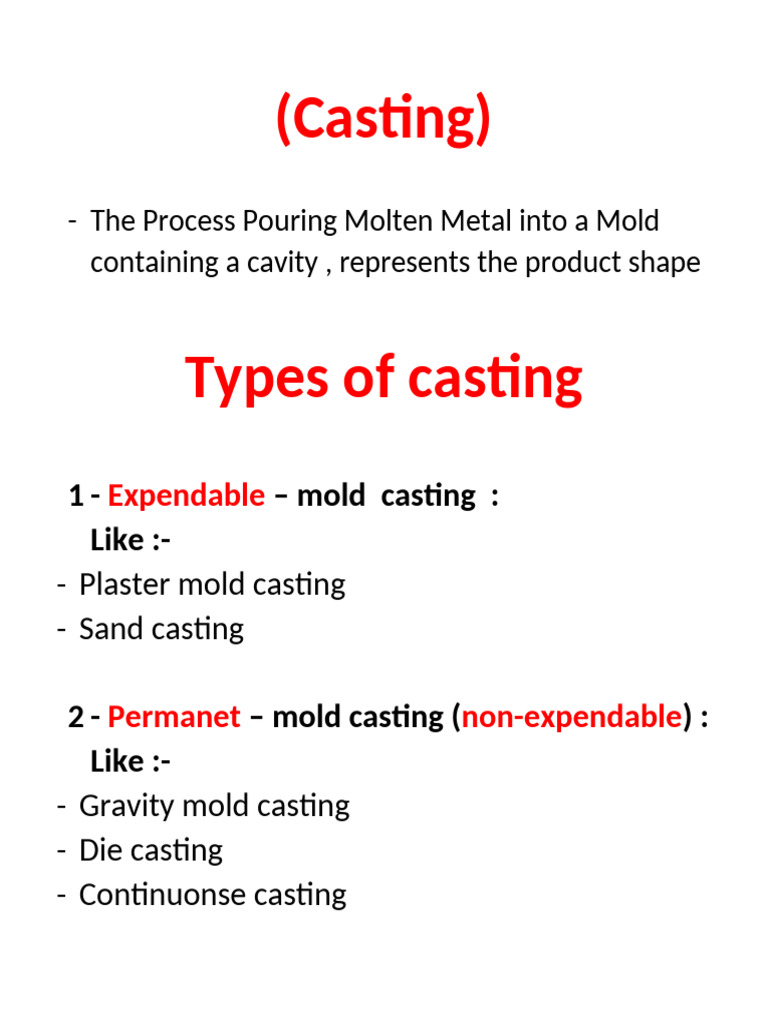 (Casting)

- The Process Pouring Molten Metal into a Mold containing a cavity , represents the product shape

Types of casting

1 - Expendable – mold casting :
Like :-
- Plaster mold casting
- Sand casting

2 - Permanet – mold casting (non-expendable) :
Like :-
- Gravity mold casting
- Die casting
- Continuonse casting